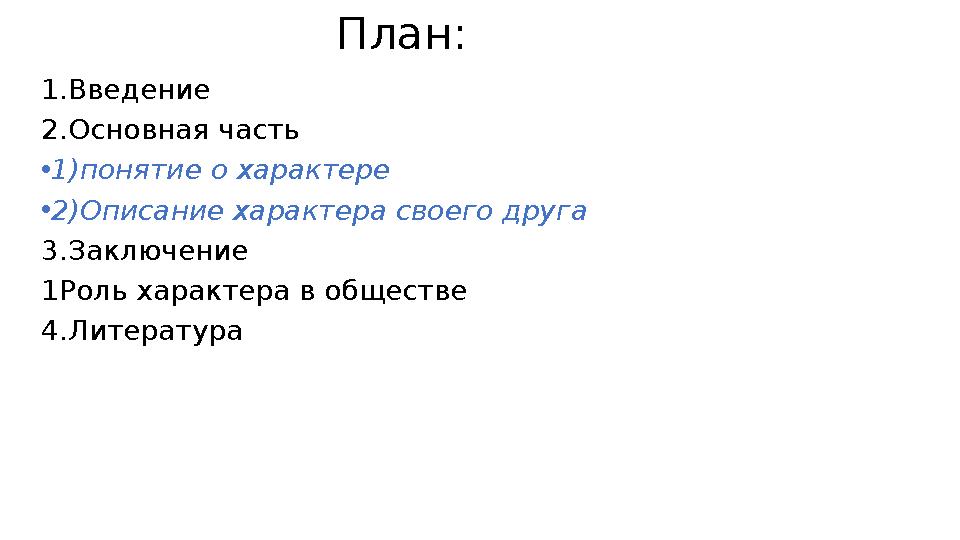 План:

1.Введение
2.Основная часть
•1)понятие о характере
•2)Описание характера своего друга
3.Заключение
1Роль характера в обществе
4.Литература